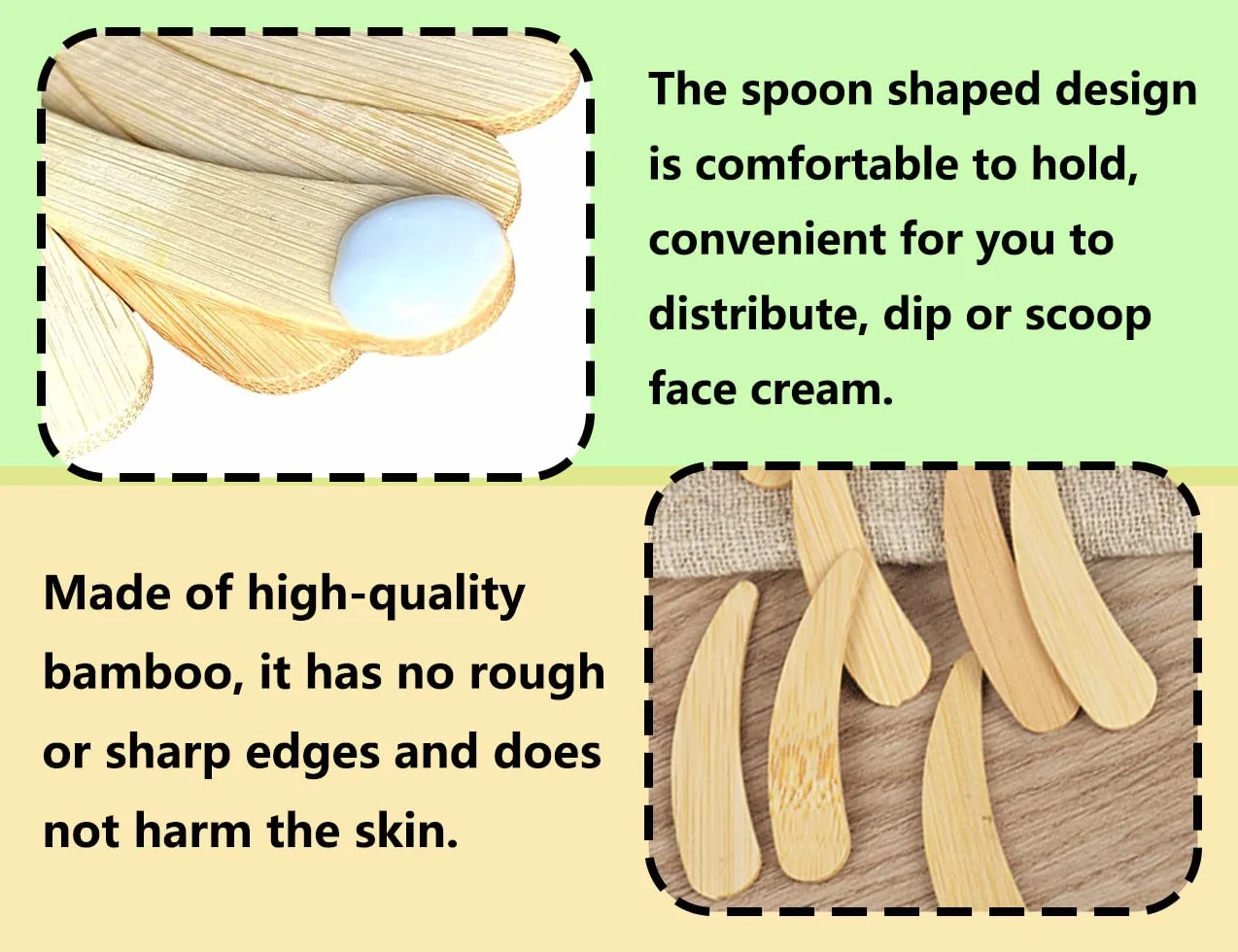 The spoon shaped design is comfortable to hold, convenient for you to distribute, dip or scoop face cream.

Made of high-quality bamboo, it has no rough or sharp edges and does not harm the skin.